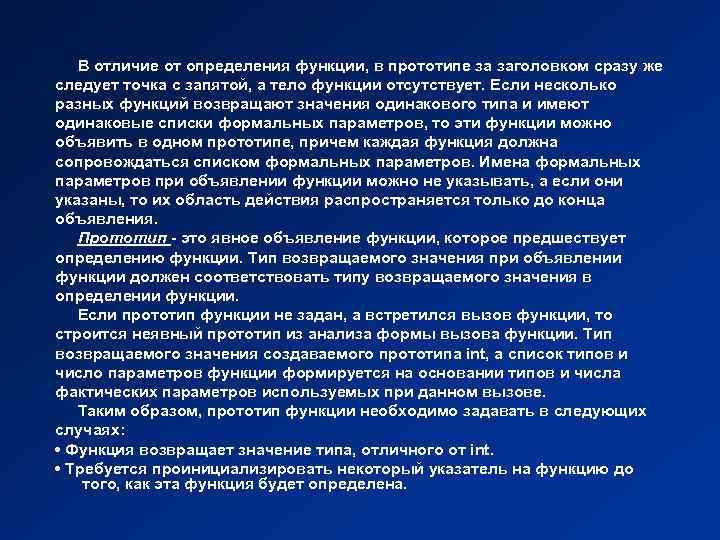 В отличие от определения функции, в прототипе за заголовком сразу же следует точка с запятой, а тело функции отсутствует. Если несколько разных функций возвращают значения одинакового типа и имеют одинаковые списки формальных параметров, то эти функции можно объявить в одном прототипе, причем каждая функция должна сопровождаться списком формальных параметров. Имена формальных параметров при объявлении функции можно не указывать, а если они указаны, то их область действия распространяется только до конца объявления.

Прототип - это явное объявление функции, которое предшествует определению функции. Тип возвращаемого значения при объявлении функции должен соответствовать типу возвращаемого значения в определении функции.

Если прототип функции не задан, а встретился вызов функции, то строится неявный прототип из анализа формы вызова функции. Тип возвращаемого значения создаваемого прототипа int, а список типов и число параметров функции формируется на основании типов и числа фактических параметров используемых при данном вызове.

Таким образом, прототип функции необходимо задавать в следующих случаях:

• Функция возвращает значение типа, отличного от int.

• Требуется проинициализировать некоторый указатель на функцию до того, как эта функция будет определена.